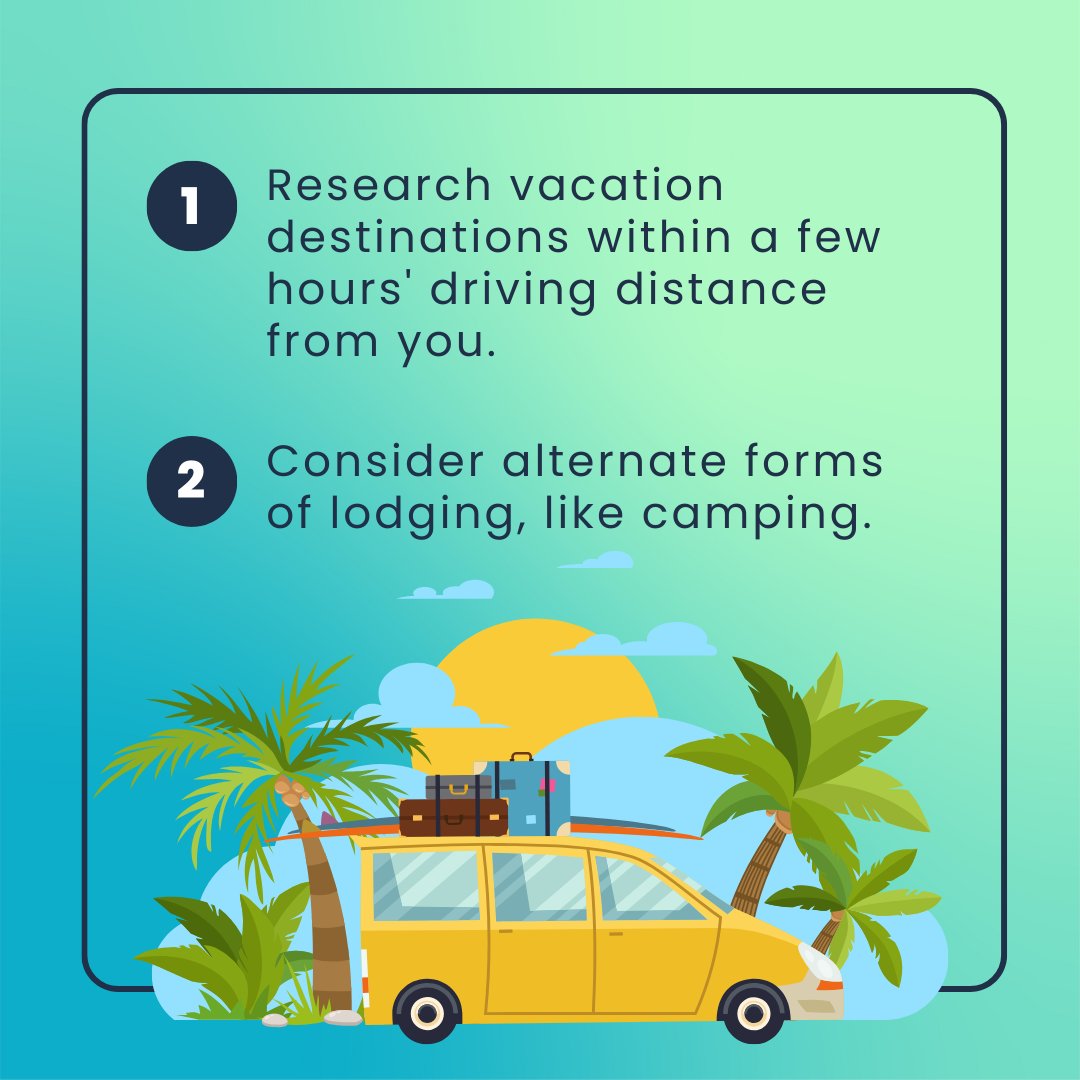 1 Research vacation destinations within a few hours' driving distance from you.

2 Consider alternate forms of lodging, like camping.